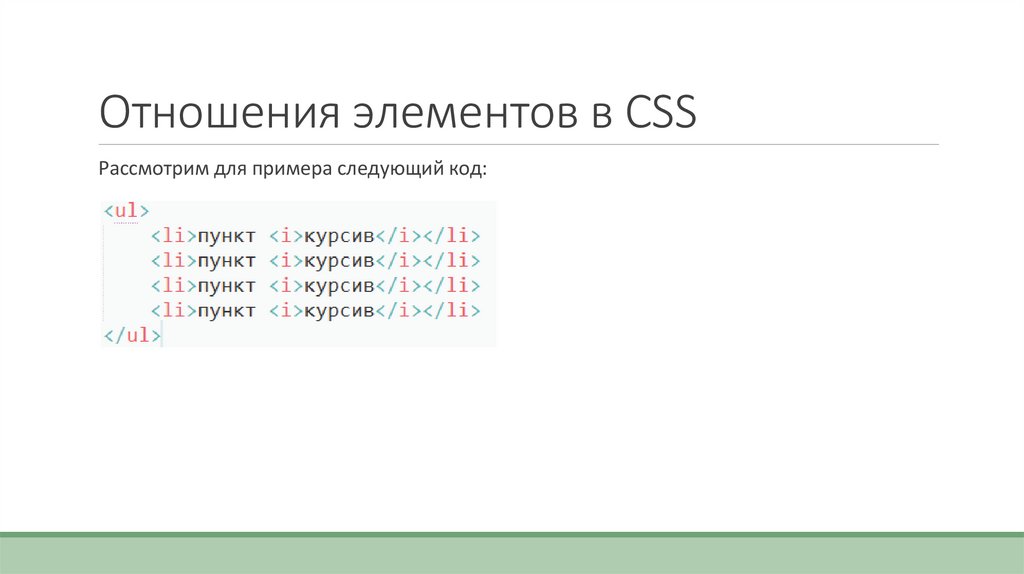 Отношения элементов в CSS

Рассмотрим для примера следующий код:

<ul>
<li>пункт <i>курсив</i></li>
<li>пункт <i>курсив</i></li>
<li>пункт <i>курсив</i></li>
<li>пункт <i>курсив</i></li>
</ul>